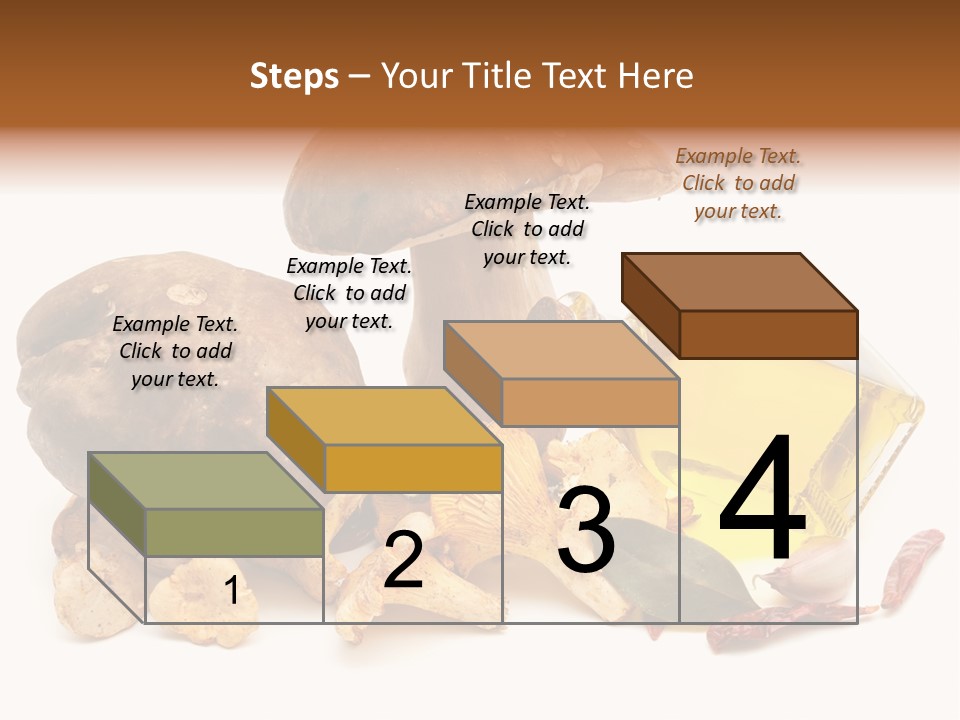 Steps – Your Title Text Here

Example Text. Click to add your text.

Example Text. Click to add your text.

Example Text. Click to add your text.

Example Text. Click to add your text.

1

2

3

4